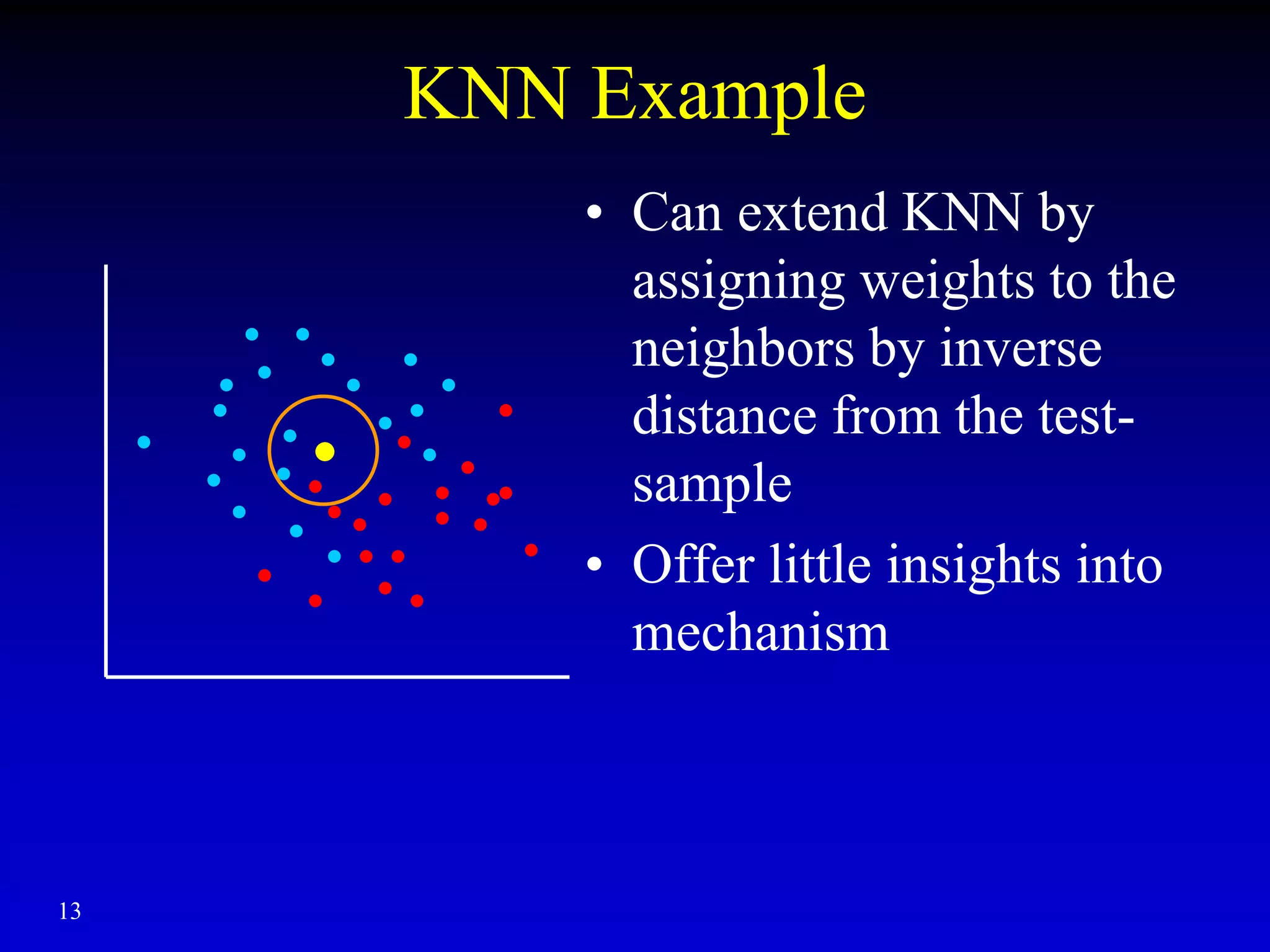 KNN Example

• Can extend KNN by assigning weights to the neighbors by inverse distance from the test-sample

• Offer little insights into mechanism

13